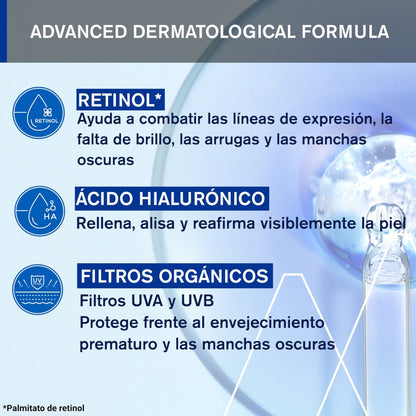 ADVANCED DERMATOLOGICAL FORMULA

RETINOL

RETINOL*
Ayuda a combatir las líneas de expresión, la falta de brillo, las arrugas y las manchas oscuras

HA

ÁCIDO HIALURÓNICO
Rellena, alisa y reafirma visiblemente la piel

UV

FILTROS ORGÁNICOS
Filtros UVA y UVB
Protege frente al envejecimiento prematuro y las manchas oscuras

*Palmitato de retinol